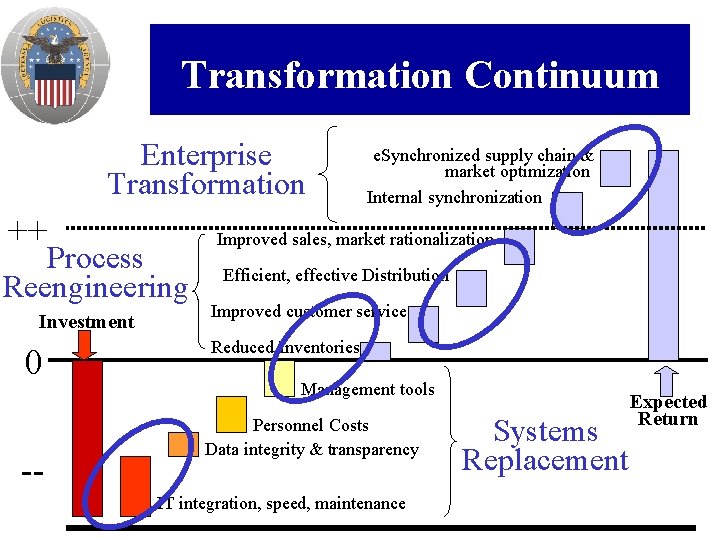 Transformation Continuum

Enterprise Transformation

eSynchronized supply chain & market optimization

Internal synchronization

++

Process Reengineering

Improved sales, market rationalization

Efficient, effective Distribution

Improved customer service

Reduced inventories

Investment

0

Management tools

Personnel Costs

Data integrity & transparency

IT integration, speed, maintenance

--

Systems Replacement

Expected Return